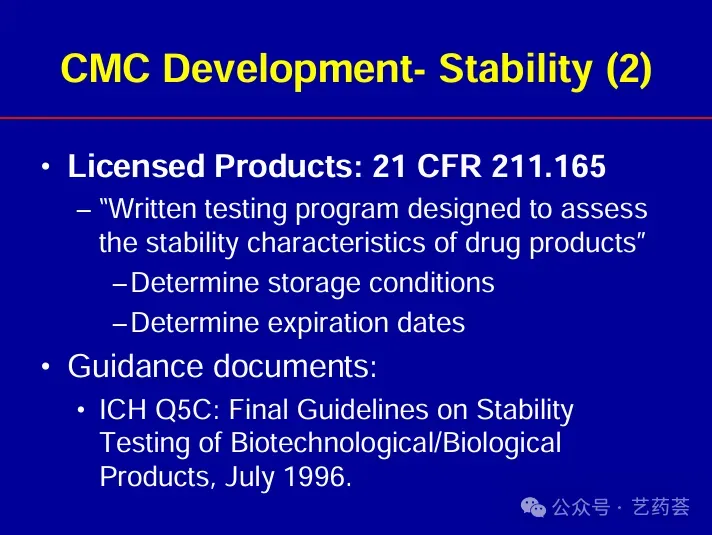 CMC Development- Stability (2)

• Licensed Products: 21 CFR 211.165

– "Written testing program designed to assess the stability characteristics of drug products"

– Determine storage conditions

– Determine expiration dates

• Guidance documents:

• ICH Q5C: Final Guidelines on Stability Testing of Biotechnological/Biological Products, July 1996.

公众号 · 艺药荟